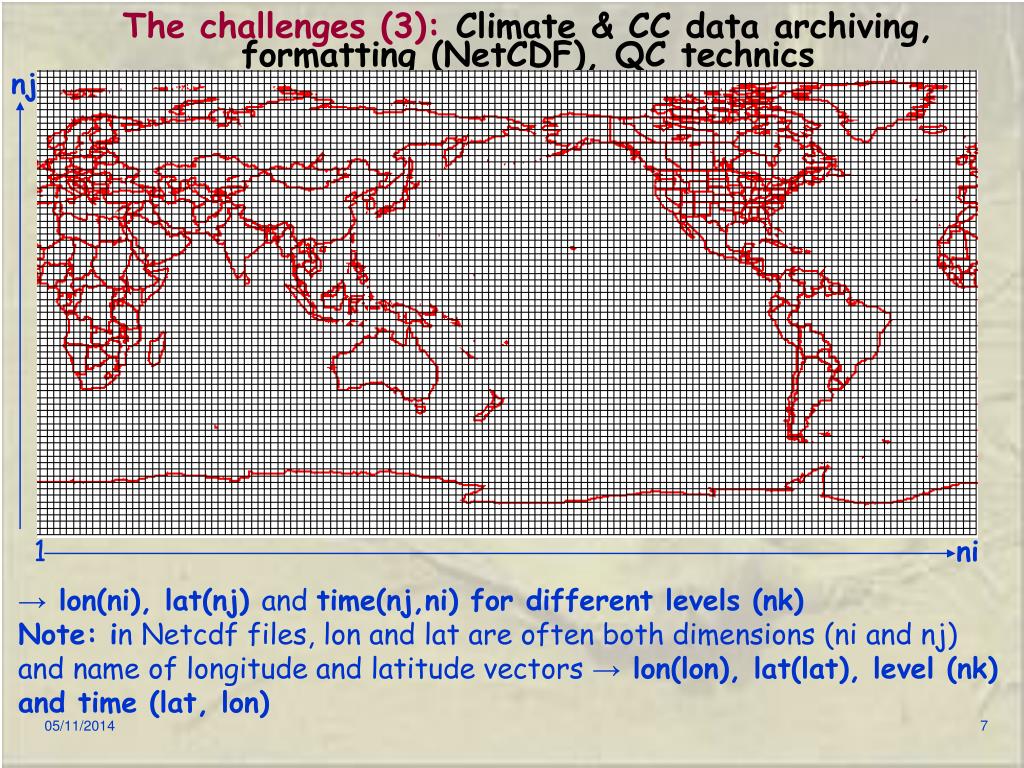 The challenges (3): Climate & CC data archiving, formatting (NetCDF), QC technics

nj

1

ni

→ lon(ni), lat(nj) and time(nj,ni) for different levels (nk)
Note: in Netcdf files, lon and lat are often both dimensions (ni and nj) and name of longitude and latitude vectors → lon(lon), lat(lat), level (nk) and time (lat, lon)

05/11/2014

7